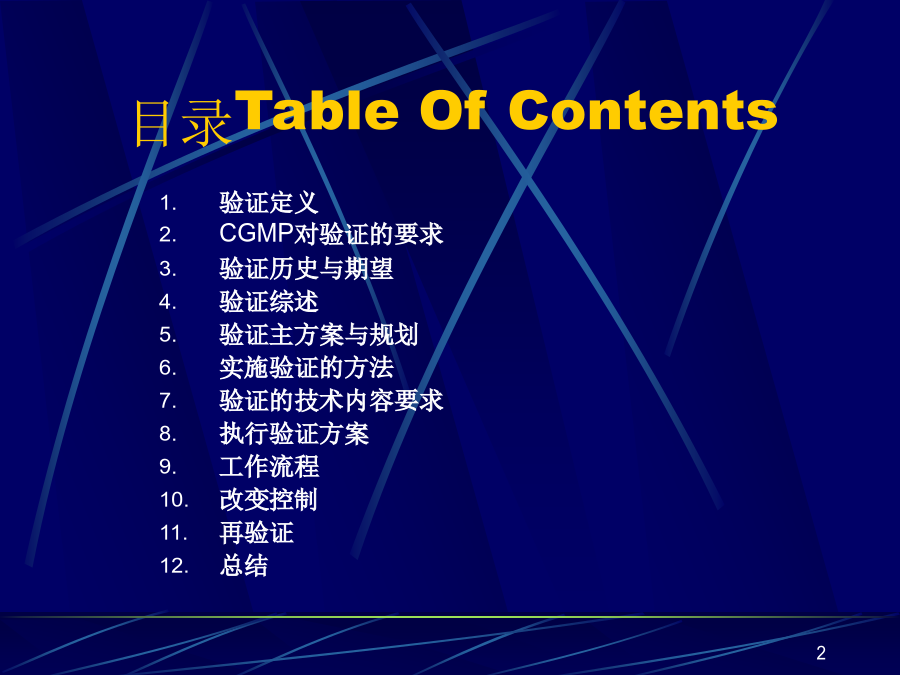 目录Table Of Contents

1. 验证定义
2. CGMP对验证的要求
3. 验证历史与期望
4. 验证综述
5. 验证主方案与规划
6. 实施验证的方法
7. 验证的技术内容要求
8. 执行验证方案
9. 工作流程
10. 改变控制
11. 再验证
12. 总结

2